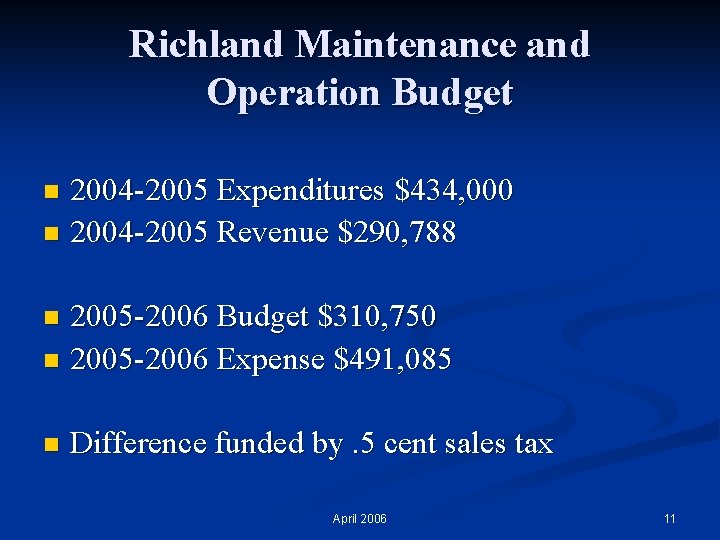 Richland Maintenance and Operation Budget

- 2004-2005 Expenditures \$434,000
- 2004-2005 Revenue \$290,788

- 2005-2006 Budget \$310,750
- 2005-2006 Expense \$491,085

- Difference funded by .5 cent sales tax

April 2006

11